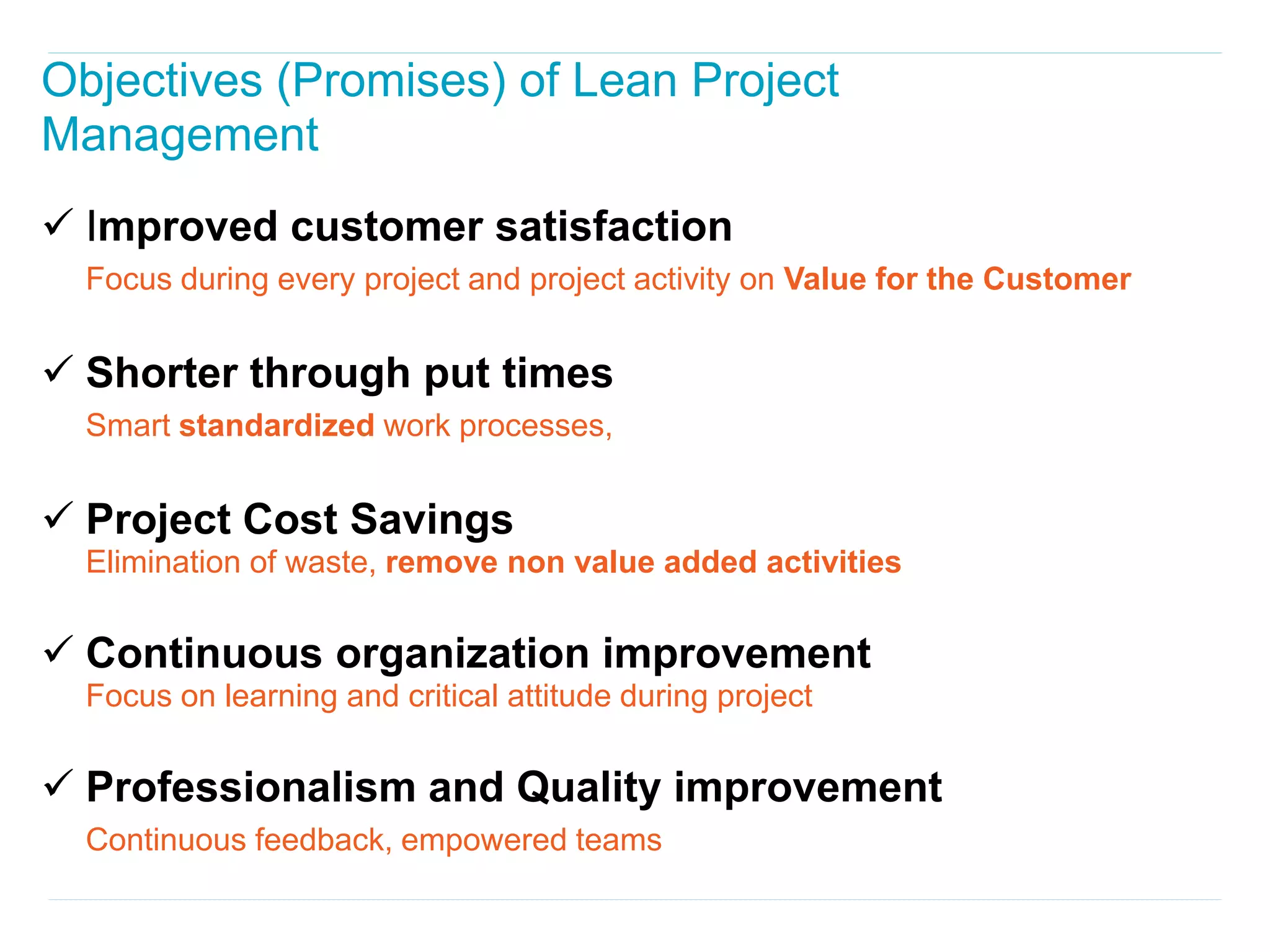 Objectives (Promises) of Lean Project Management

✓ Improved customer satisfaction

Focus during every project and project activity on Value for the Customer

✓ Shorter through put times

Smart standardized work processes,

✓ Project Cost Savings

Elimination of waste, remove non value added activities

✓ Continuous organization improvement

Focus on learning and critical attitude during project

✓ Professionalism and Quality improvement

Continuous feedback, empowered teams